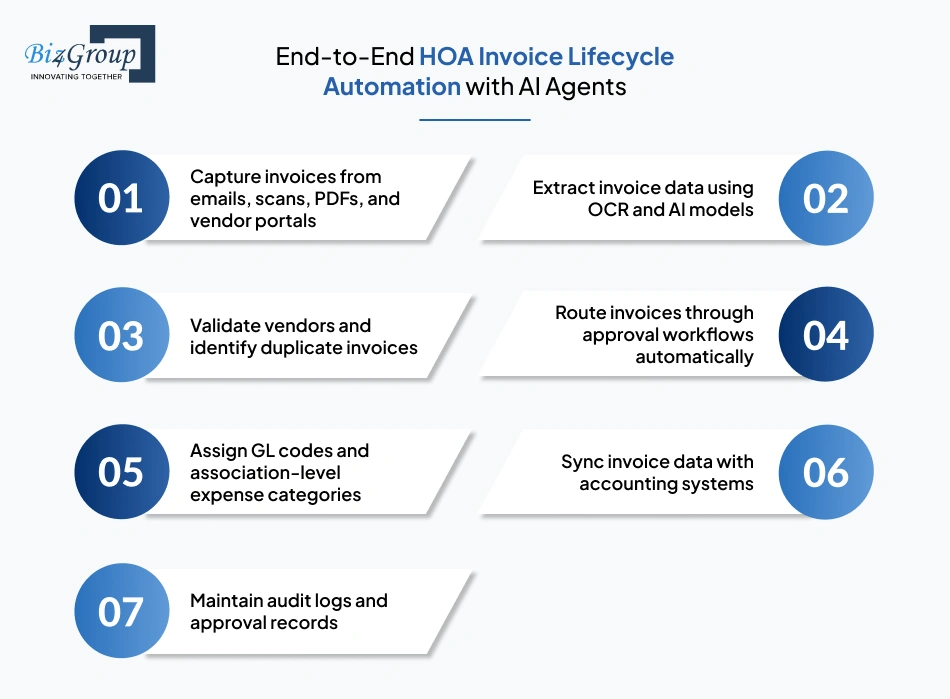 Biz4Group
INNOVATING TOGETHER

End-to-End HOA Invoice Lifecycle Automation with AI Agents

01 Capture invoices from emails, scans, PDFs, and vendor portals

Extract invoice data using OCR and AI models 02

03 Validate vendors and identify duplicate invoices

Route invoices through approval workflows automatically 04

05 Assign GL codes and association-level expense categories

Sync invoice data with accounting systems 06

07 Maintain audit logs and approval records